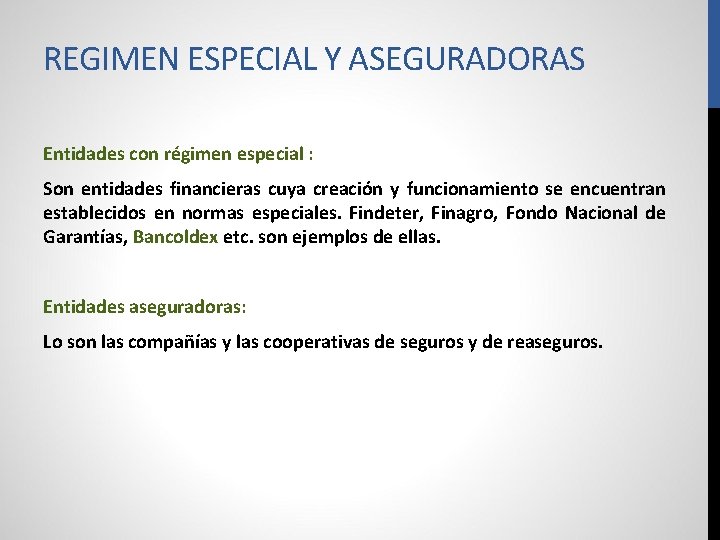 REGIMEN ESPECIAL Y ASEGURADORAS

Entidades con régimen especial :

Son entidades financieras cuya creación y funcionamiento se encuentran establecidos en normas especiales. Findeter, Finagro, Fondo Nacional de Garantías, Bancoldex etc. son ejemplos de ellas.

Entidades aseguradoras:

Lo son las compañías y las cooperativas de seguros y de reaseguros.